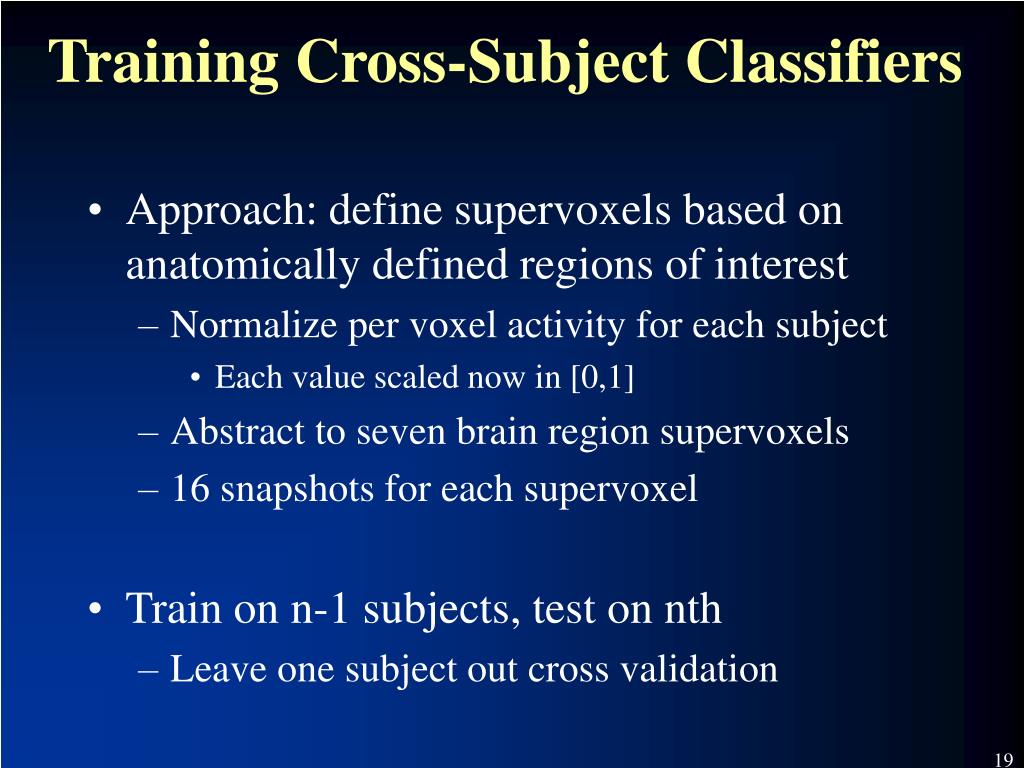 Training Cross-Subject Classifiers

• Approach: define supervoxels based on anatomically defined regions of interest
– Normalize per voxel activity for each subject
• Each value scaled now in [0,1]
– Abstract to seven brain region supervoxels
– 16 snapshots for each supervoxel

• Train on n-1 subjects, test on nth
– Leave one subject out cross validation

19